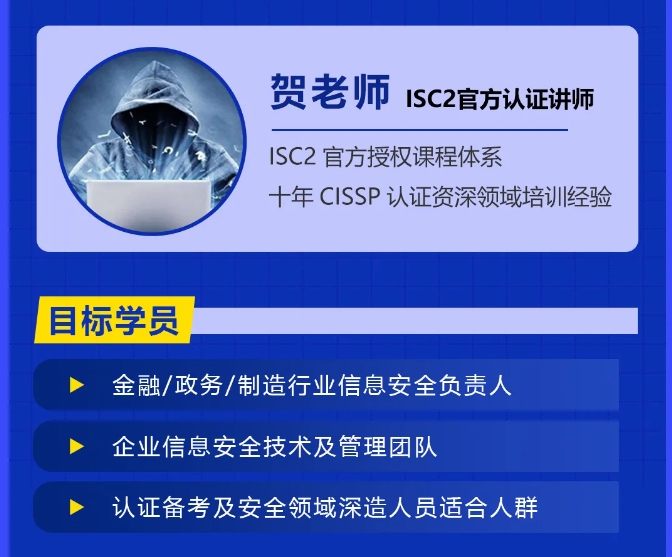 贺老师 ISC2官方认证讲师

ISC2 官方授权课程体系
十年 CISSP 认证资深领域培训经验

目标学员

▶ 金融/政务/制造行业信息安全负责人

▶ 企业信息安全技术及管理团队

▶ 认证备考及安全领域深造人员适合人群